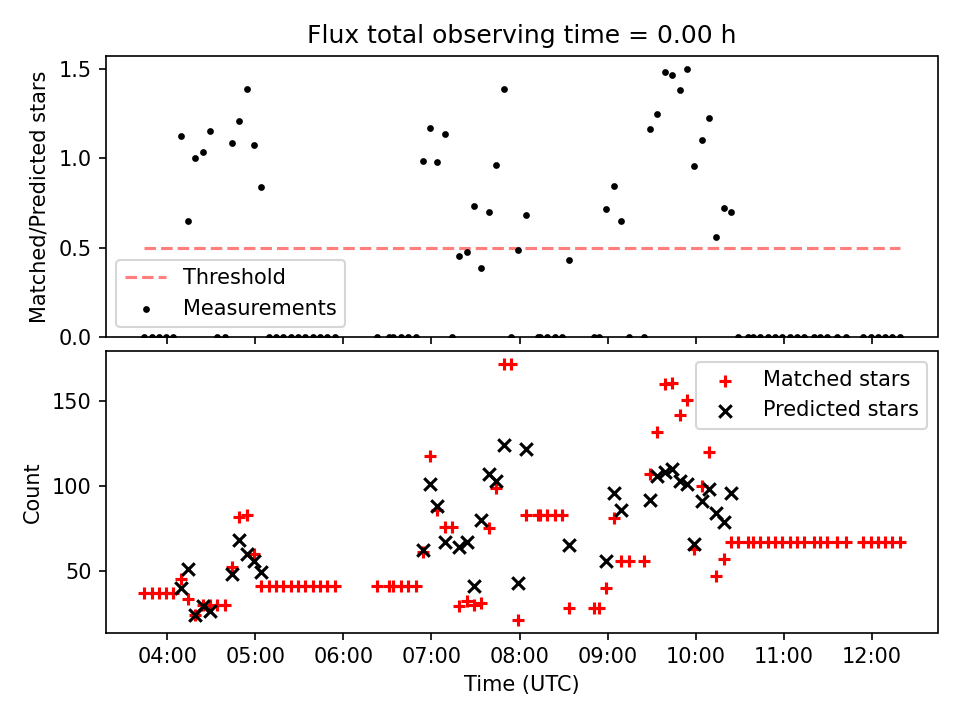 Flux total observing time = 0.00 h

Matched/Predicted stars

1.5
1.0
0.5
0.0

Threshold
Measurements

Count

150
100
50

Matched stars
Predicted stars

04:00
05:00
06:00
07:00
08:00
09:00
10:00
11:00
12:00

Time (UTC)